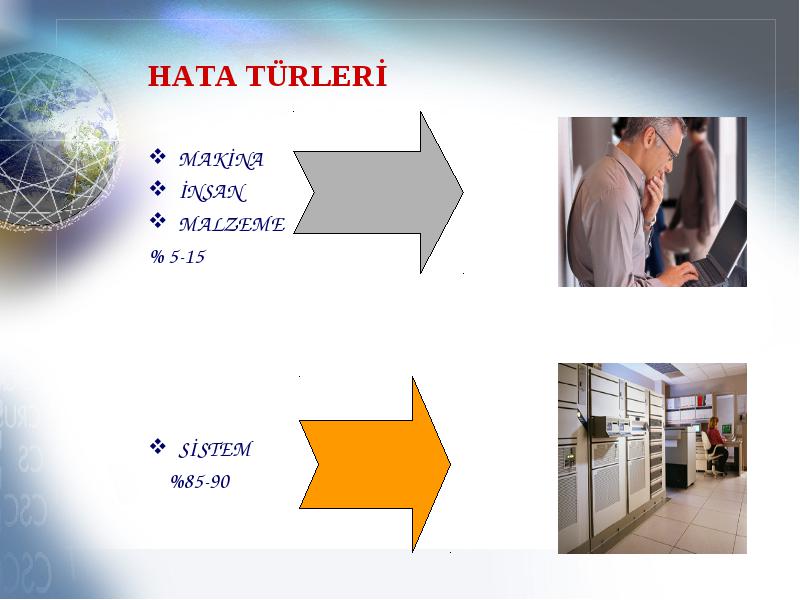 HATA TÜRLERİ

❖ MAKİNA
❖ İNSAN
❖ MALZEME
% 5-15

❖ SİSTEM
%85-90